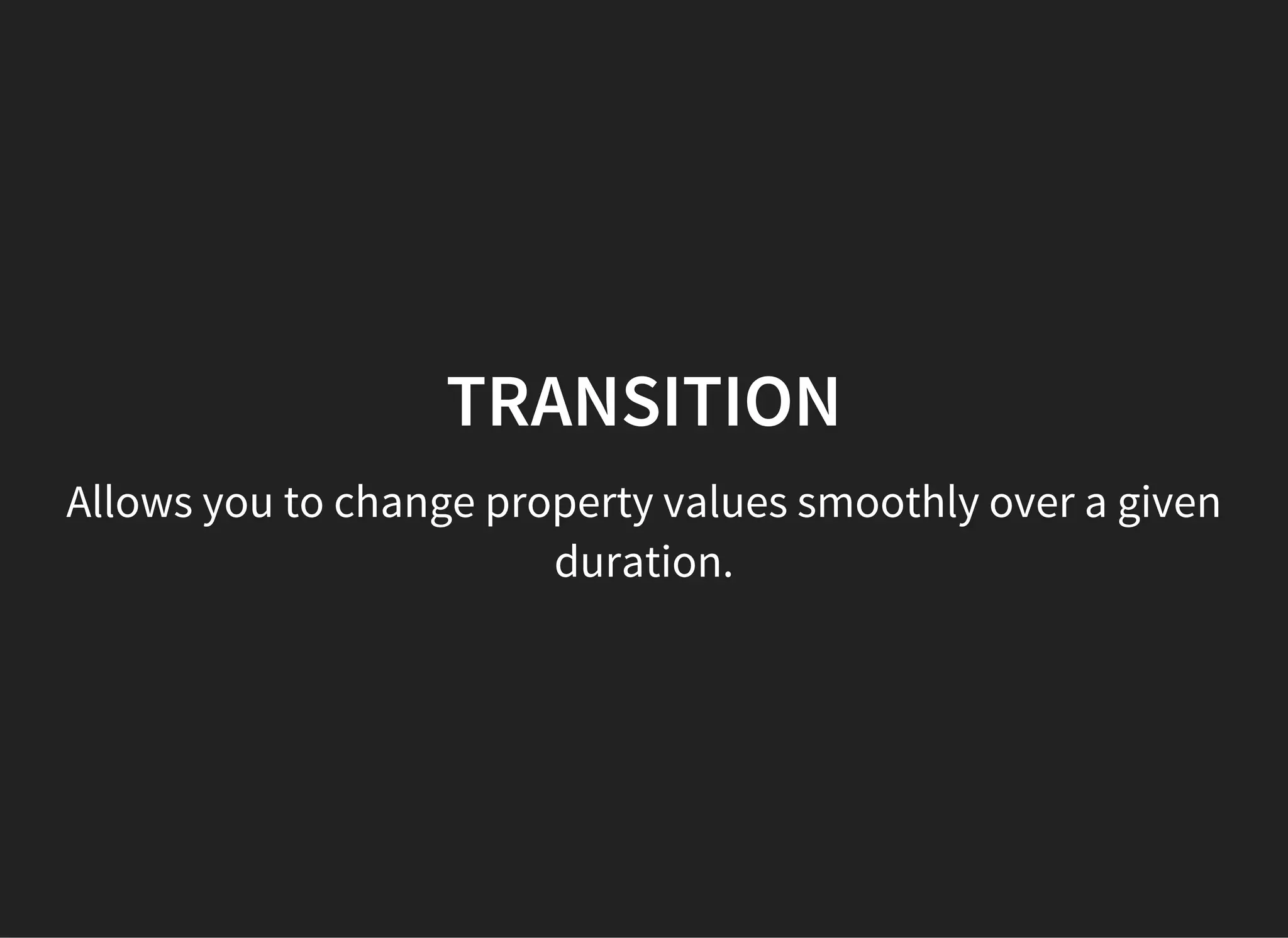 TRANSITION

Allows you to change property values smoothly over a given duration.